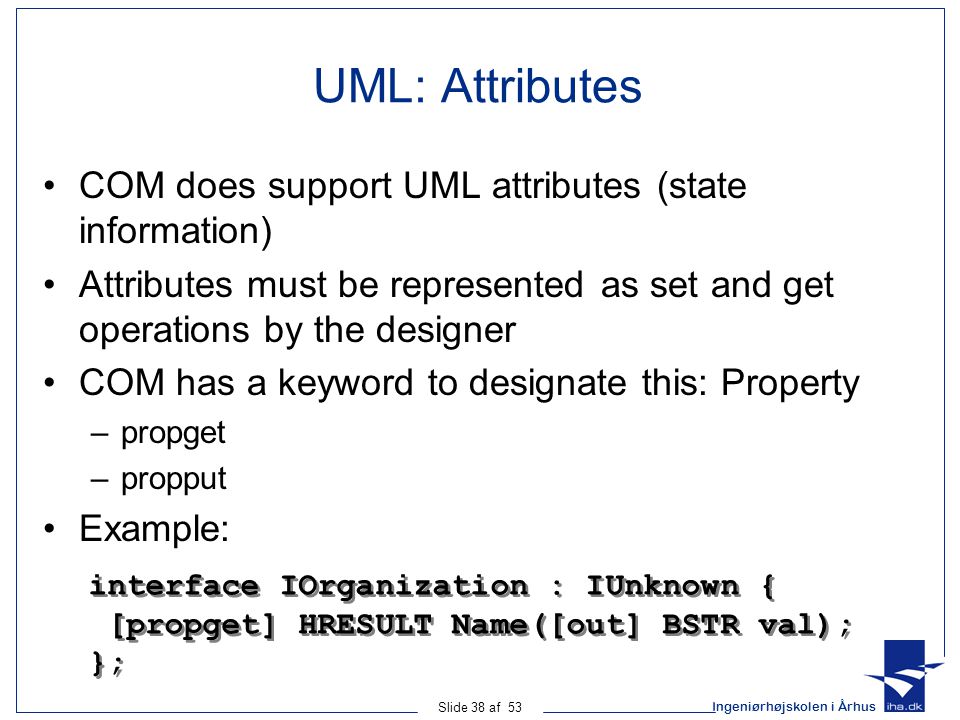 UML: Attributes

• COM does support UML attributes (state information)
• Attributes must be represented as set and get operations by the designer
• COM has a keyword to designate this: Property
– propget
– propput
• Example:

interface IOrganization : IUnknown {
 [propget] HRESULT Name([out] BSTR val);
};

Slide 38 af 53

Ingeniørhøjskolen i Århus

iha.dk